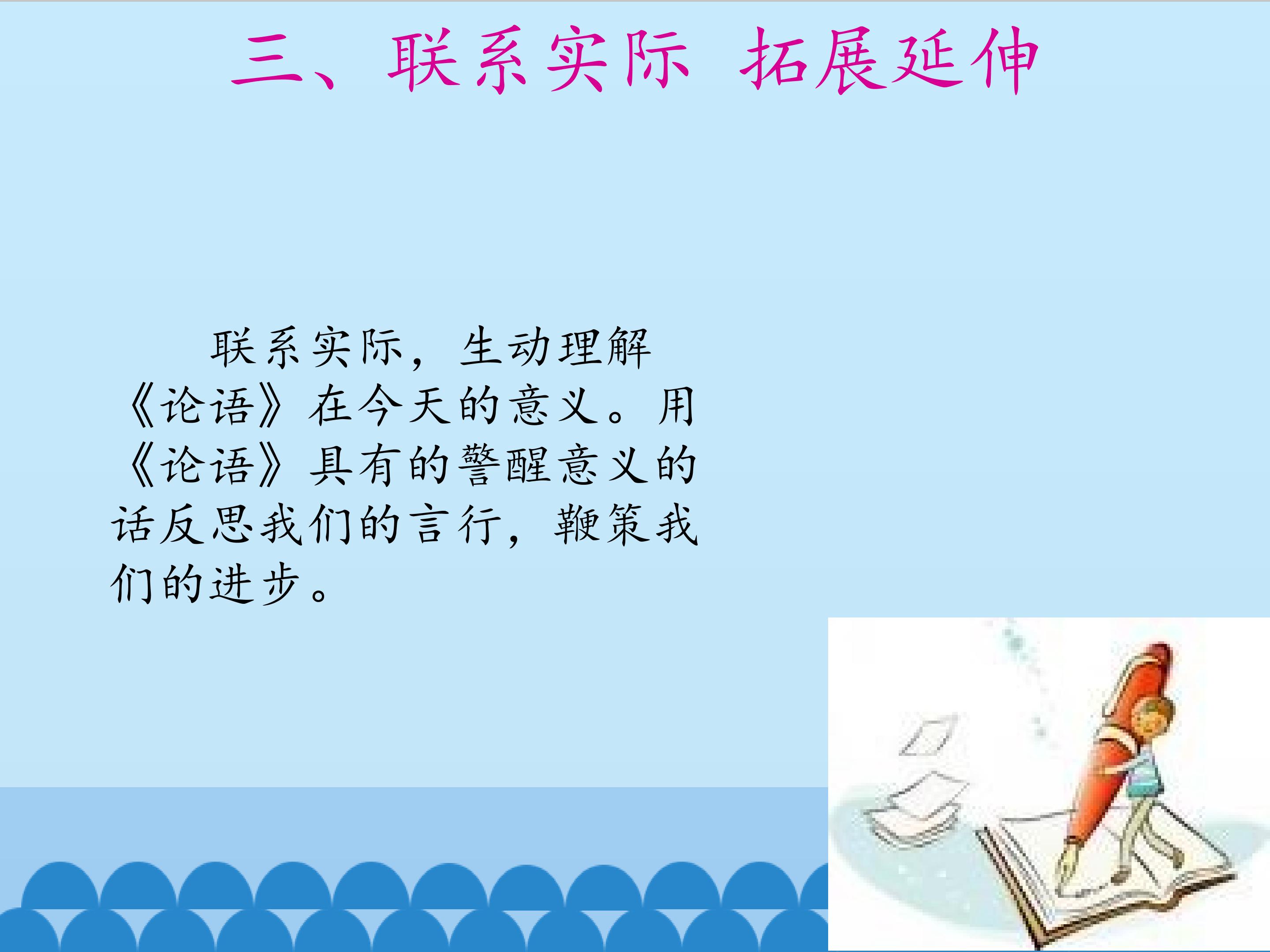 三、联系实际 拓展延伸

联系实际，生动理解《论语》在今天的意义。用《论语》具有的警醒意义的话反思我们的言行，鞭策我们的进步。